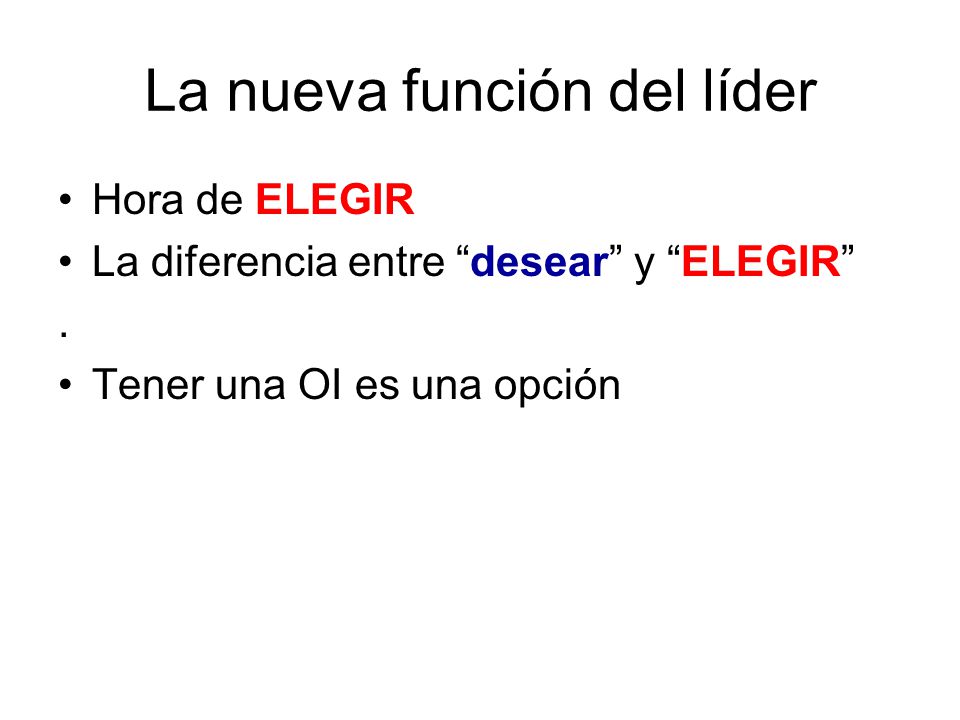 La nueva función del líder

• Hora de ELEGIR
• La diferencia entre “desear” y “ELEGIR”
.
• Tener una OI es una opción